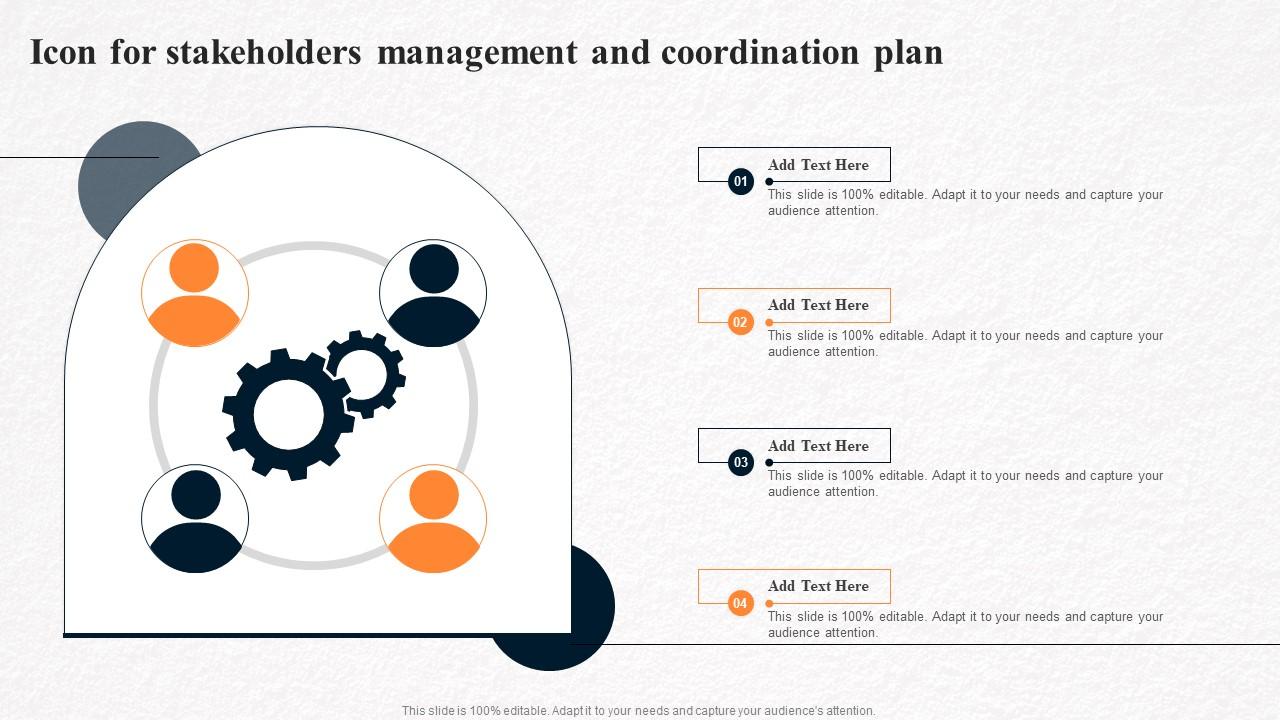 Icon for stakeholders management and coordination plan

01

Add Text Here

This slide is 100% editable. Adapt it to your needs and capture your audience attention.

02

Add Text Here

This slide is 100% editable. Adapt it to your needs and capture your audience attention.

03

Add Text Here

This slide is 100% editable. Adapt it to your needs and capture your audience attention.

04

Add Text Here

This slide is 100% editable. Adapt it to your needs and capture your audience attention.

This slide is 100% editable. Adapt it to your needs and capture your audience's attention.